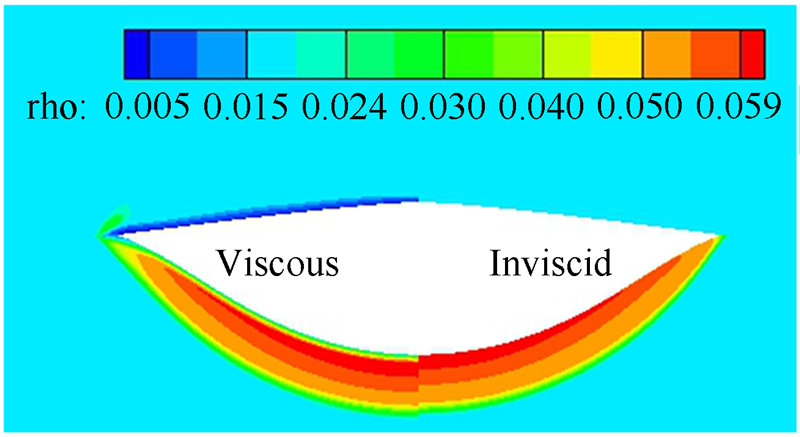 rho: 0.005 0.015 0.024 0.030 0.040 0.050 0.059

Viscous

Inviscid